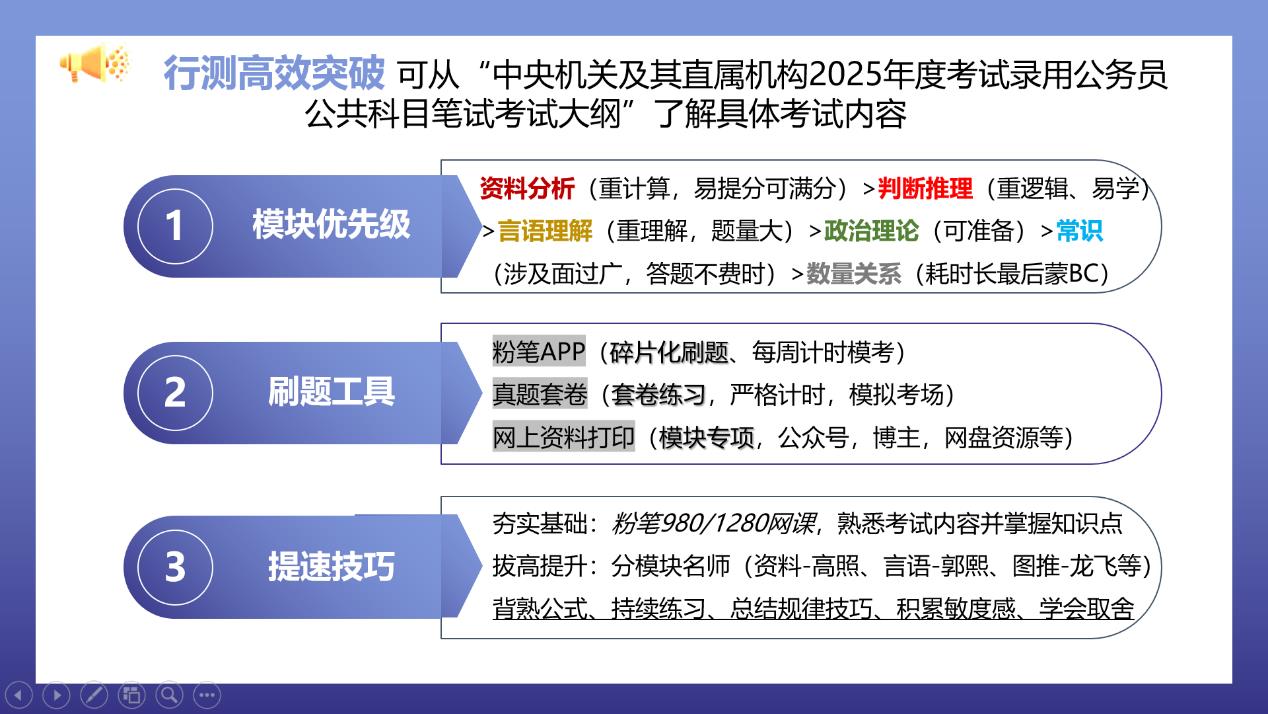 行测高效突破 可从“中央机关及其直属机构2025年度考试录用公务员公共科目笔试考试大纲”了解具体考试内容

1 模块优先级

资料分析（重计算，易提分可满分）>判断推理（重逻辑、易学）>言语理解（重理解，题量大）>政治理论（可准备）>常识（涉及面过广，答题不费时）>数量关系（耗时长最后蒙BC）

2 刷题工具

粉笔APP（碎片化刷题、每周计时模考）
真题套卷（套卷练习，严格计时，模拟考场）
网上资料打印（模块专项，公众号，博主，网盘资源等）

3 提速技巧

夯实基础：粉笔980/1280网课，熟悉考试内容并掌握知识点
拔高提升：分模块名师（资料-高照、言语-郭熙、图推-龙飞等）
背熟公式、持续练习、总结规律技巧、积累敏度感、学会取舍